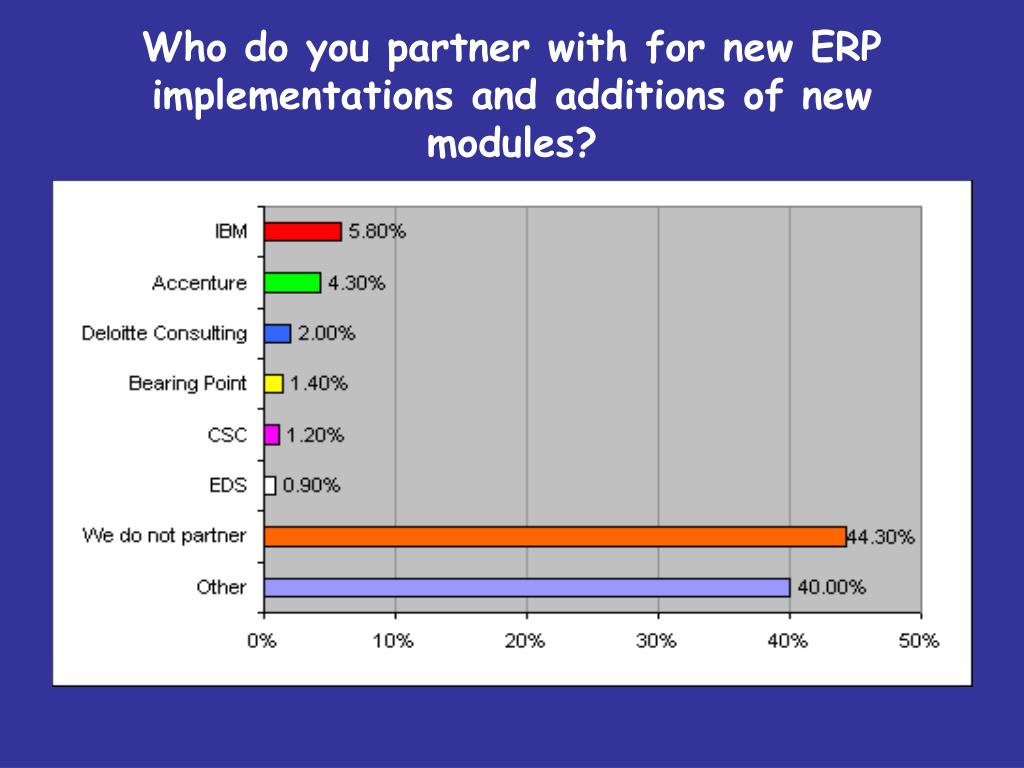 Who do you partner with for new ERP implementations and additions of new modules?

IBM 5.80%
Accenture 4.30%
Deloitte Consulting 2.00%
Bearing Point 1.40%
CSC 1.20%
EDS 0.90%
We do not partner 44.30%
Other 40.00%

0% 10% 20% 30% 40% 50%